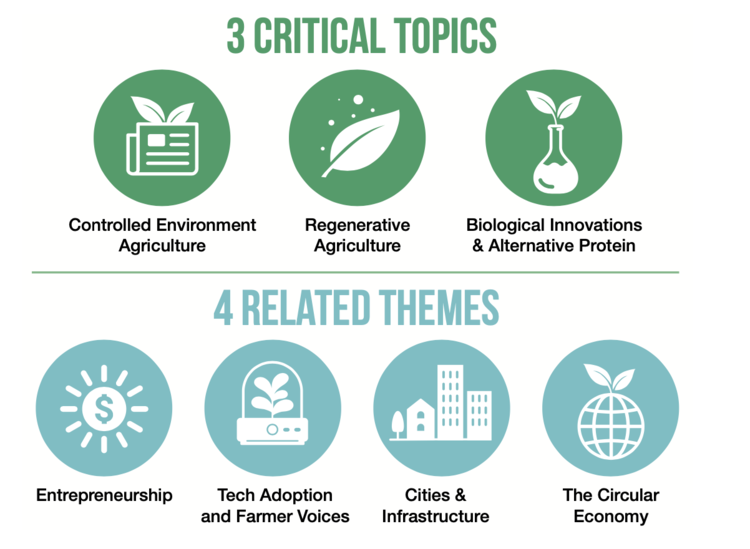 3 CRITICAL TOPICS

Controlled Environment Agriculture

Regenerative Agriculture

Biological Innovations & Alternative Protein

4 RELATED THEMES

$

Entrepreneurship

Tech Adoption and Farmer Voices

Cities & Infrastructure

The Circular Economy